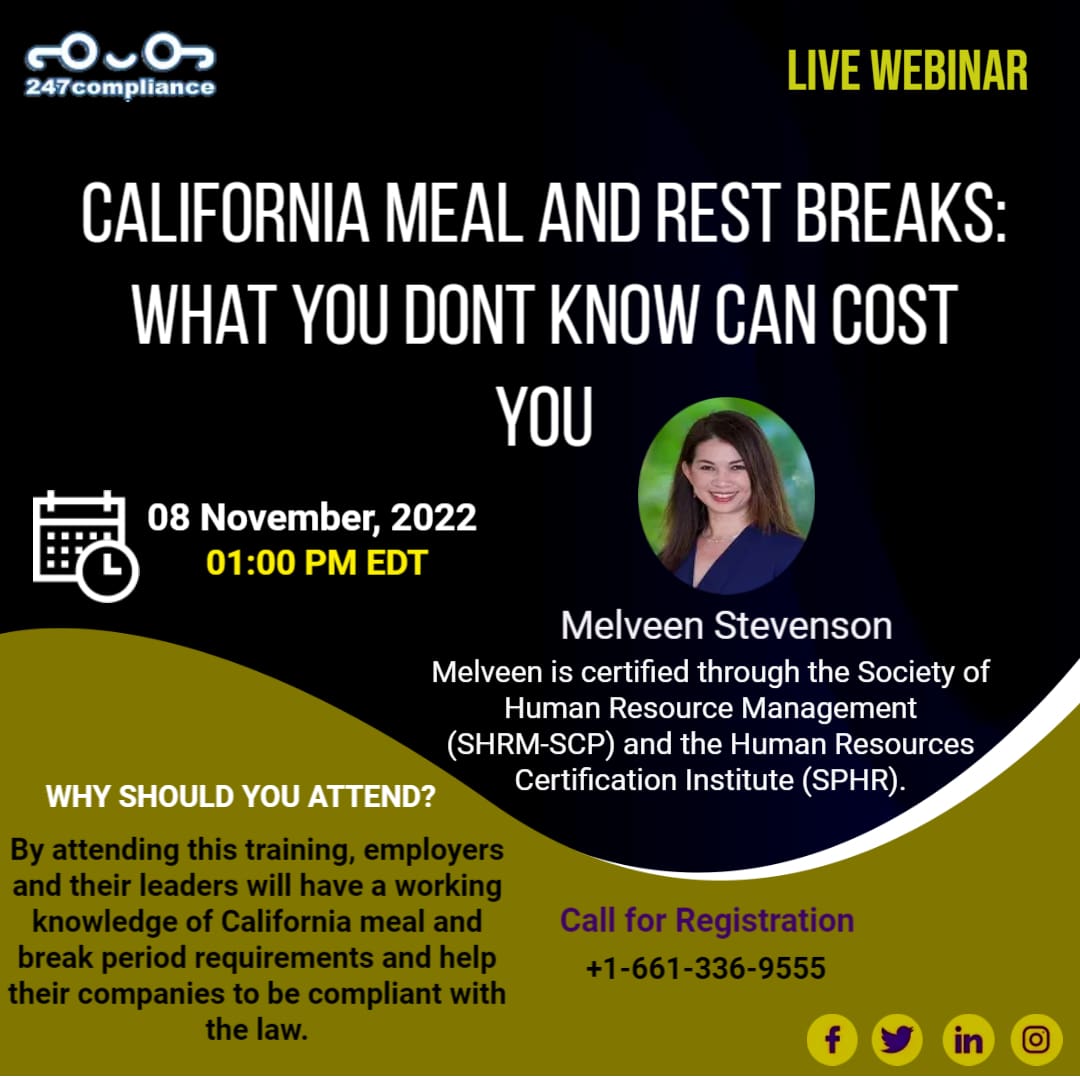 247compliance

LIVE WEBINAR

CALIFORNIA MEAL AND REST BREAKS: WHAT YOU DONT KNOW CAN COST YOU

08 November, 2022
01:00 PM EDT

Melveen Stevenson
Melveen is certified through the Society of Human Resource Management (SHRM-SCP) and the Human Resources Certification Institute (SPHR).

WHY SHOULD YOU ATTEND?
By attending this training, employers and their leaders will have a working knowledge of California meal and break period requirements and help their companies to be compliant with the law.

Call for Registration
+1-661-336-9555

f in